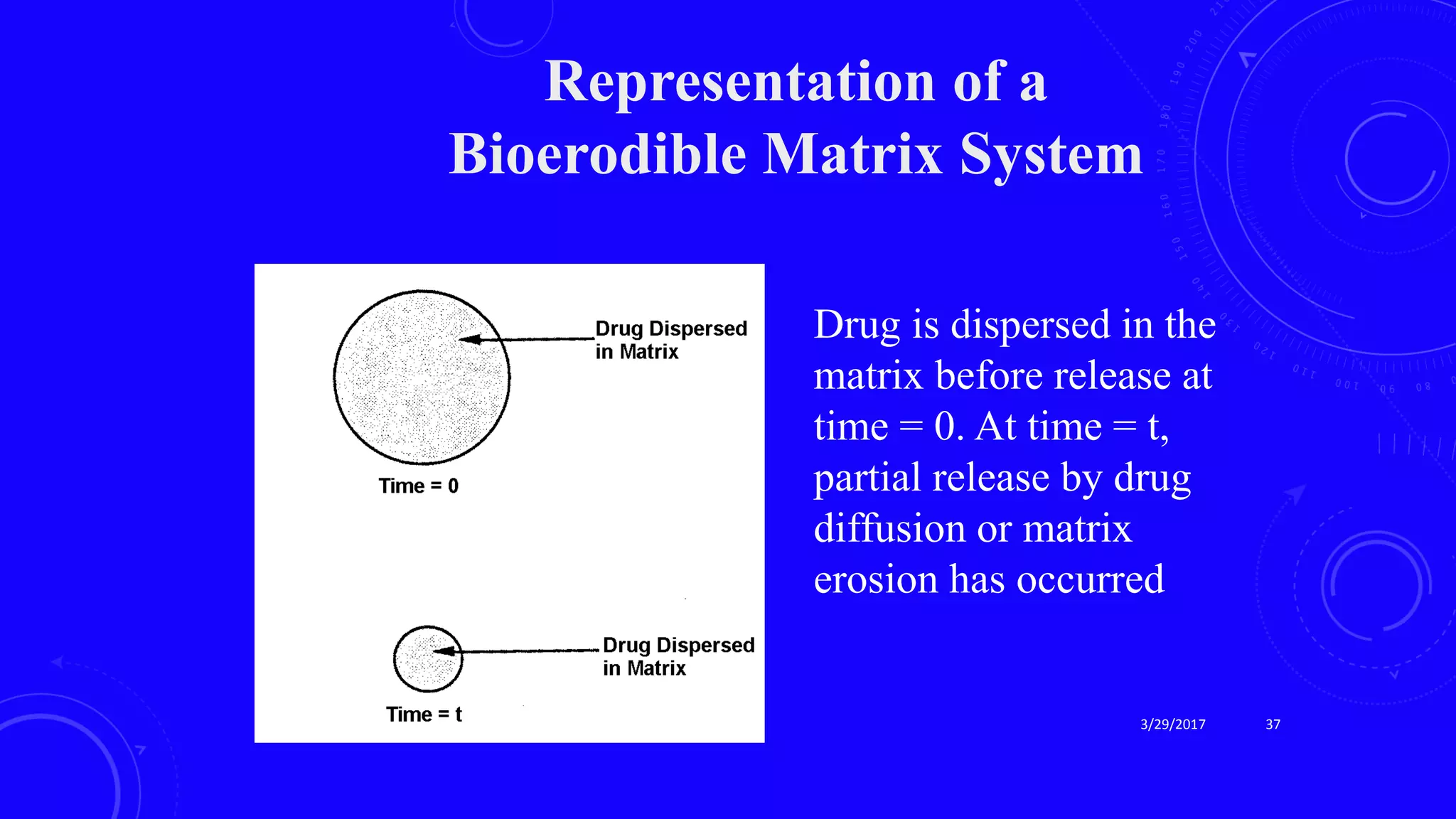 Representation of a Bioerodible Matrix System

Drug Dispersed in Matrix

Time = 0

Drug Dispersed in Matrix

Time = t

Drug is dispersed in the matrix before release at time = 0. At time = t, partial release by drug diffusion or matrix erosion has occurred

3/29/2017

37